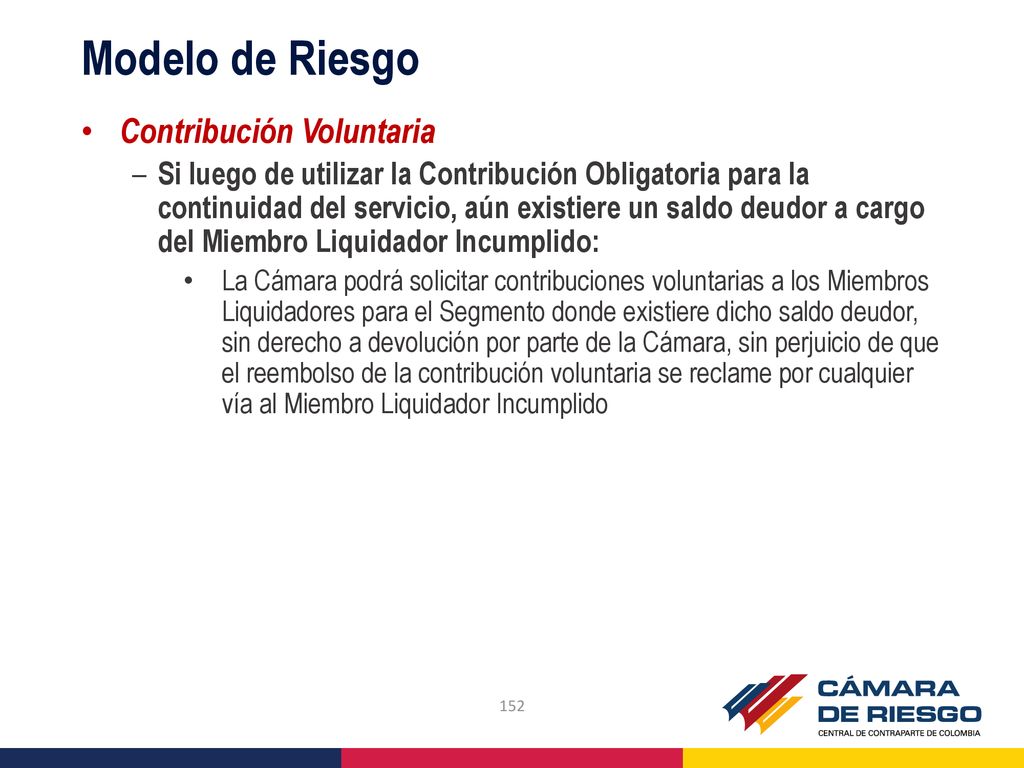 Modelo de Riesgo

• Contribución Voluntaria

– Si luego de utilizar la Contribución Obligatoria para la continuidad del servicio, aún existiere un saldo deudor a cargo del Miembro Liquidador Incumplido:

• La Cámara podrá solicitar contribuciones voluntarias a los Miembros Liquidadores para el Segmento donde existiere dicho saldo deudor, sin derecho a devolución por parte de la Cámara, sin perjuicio de que el reembolso de la contribución voluntaria se reclame por cualquier vía al Miembro Liquidador Incumplido

152

CÁMARA DE RIESGO
CENTRAL DE CONTRAPARTE DE COLOMBIA